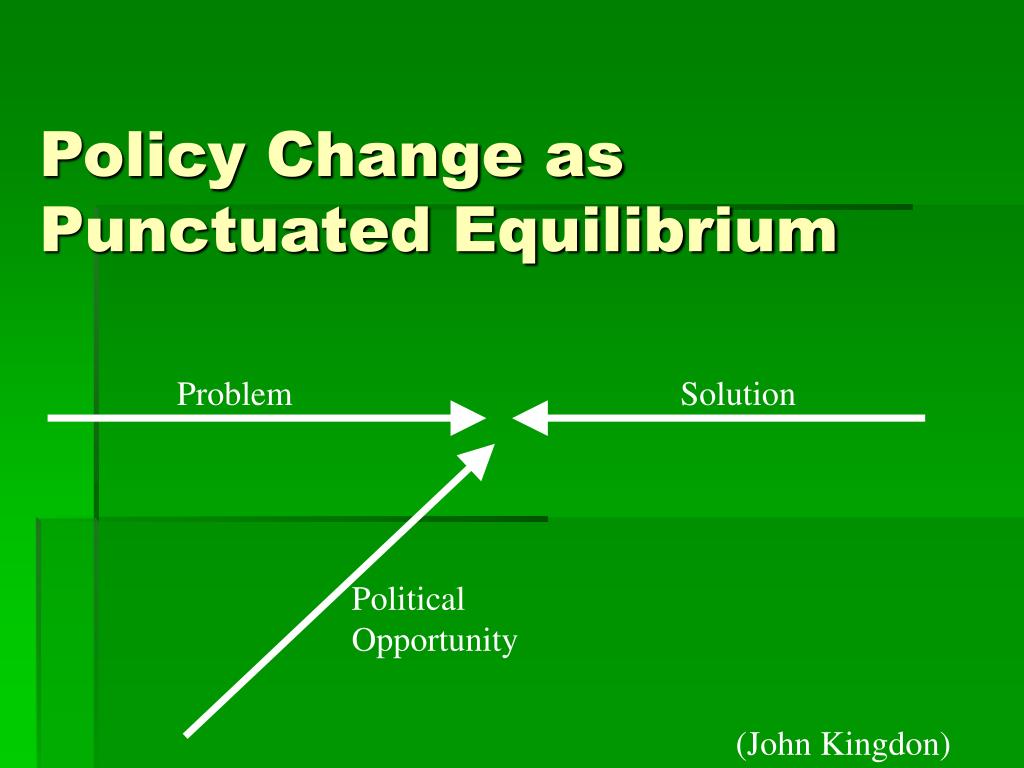 Policy Change as Punctuated Equilibrium

Problem

Solution

Political Opportunity

(John Kingdon)